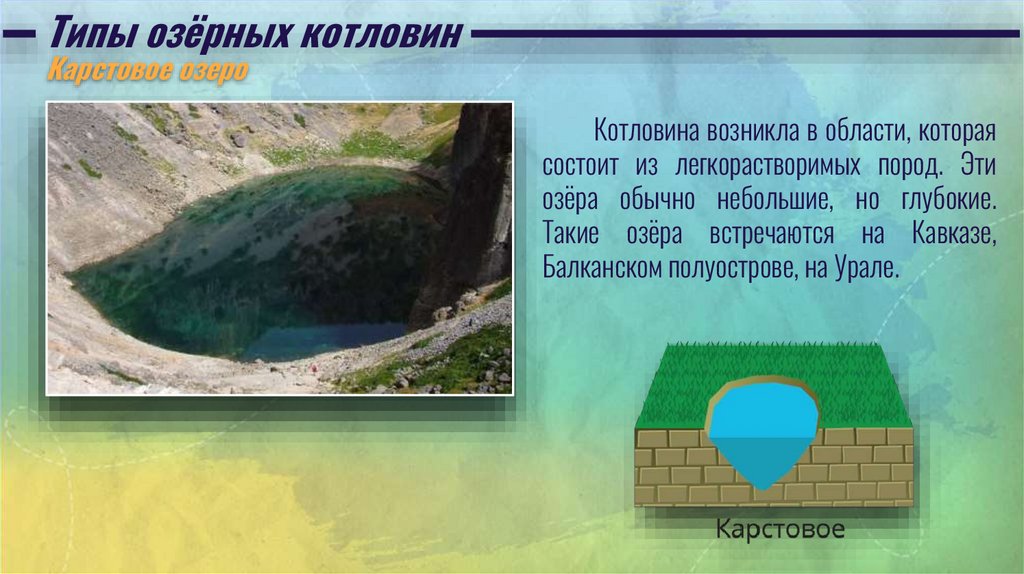 Типы озёрных котловин

Карстовое озеро

Котловина возникла в области, которая состоит из легкорастворимых пород. Эти озёра обычно небольшие, но глубокие. Такие озёра встречаются на Кавказе, Балканском полуострове, на Урале.

Карстовое